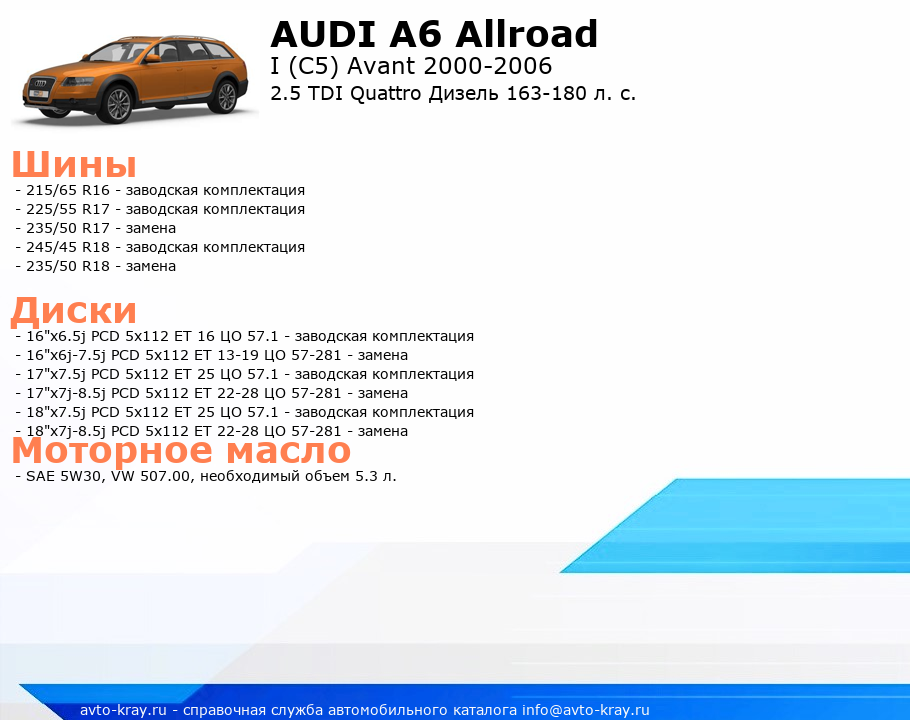 AUDI A6 Allroad
I (C5) Avant 2000-2006
2.5 TDI Quattro Дизель 163-180 л. с.

Шины
- 215/65 R16 - заводская комплектация
- 225/55 R17 - заводская комплектация
- 235/50 R17 - замена
- 245/45 R18 - заводская комплектация
- 235/50 R18 - замена

Диски
- 16"x6.5j PCD 5x112 ET 16 ЦО 57.1 - заводская комплектация
- 16"x6j-7.5j PCD 5x112 ET 13-19 ЦО 57-281 - замена
- 17"x7.5j PCD 5x112 ET 25 ЦО 57.1 - заводская комплектация
- 17"x7j-8.5j PCD 5x112 ET 22-28 ЦО 57-281 - замена
- 18"x7.5j PCD 5x112 ET 25 ЦО 57.1 - заводская комплектация
- 18"x7j-8.5j PCD 5x112 ET 22-28 ЦО 57-281 - замена

Моторное масло
- SAE 5W30, VW 507.00, необходимый объем 5.3 л.

avto-kray.ru - справочная служба автомобильного каталога info@avto-kray.ru